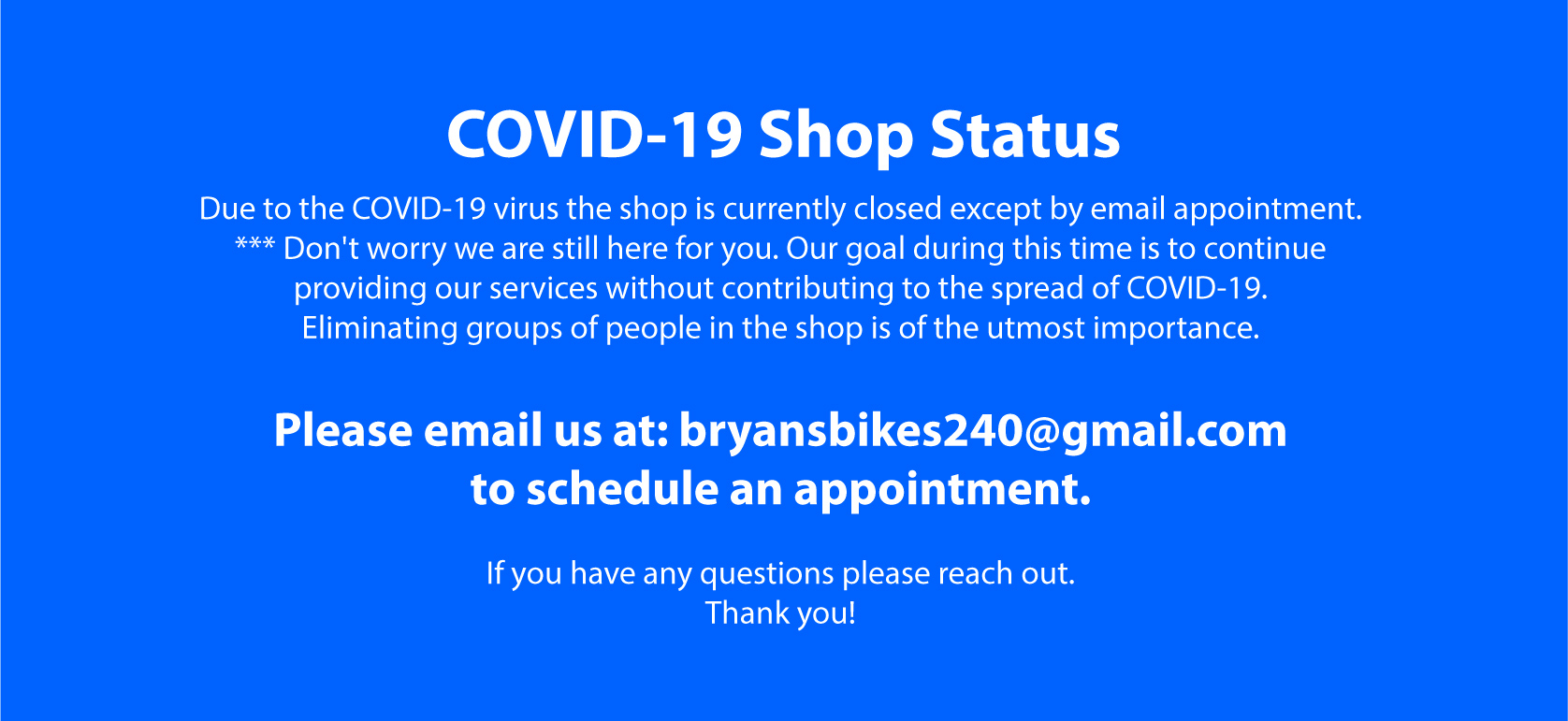 COVID-19 Shop Status

Due to the COVID-19 virus the shop is currently closed except by email appointment. *** Don't worry we are still here for you. Our goal during this time is to continue providing our services without contributing to the spread of COVID-19. Eliminating groups of people in the shop is of the utmost importance.

Please email us at: bryansbikes240@gmail.com to schedule an appointment.

If you have any questions please reach out.
Thank you!